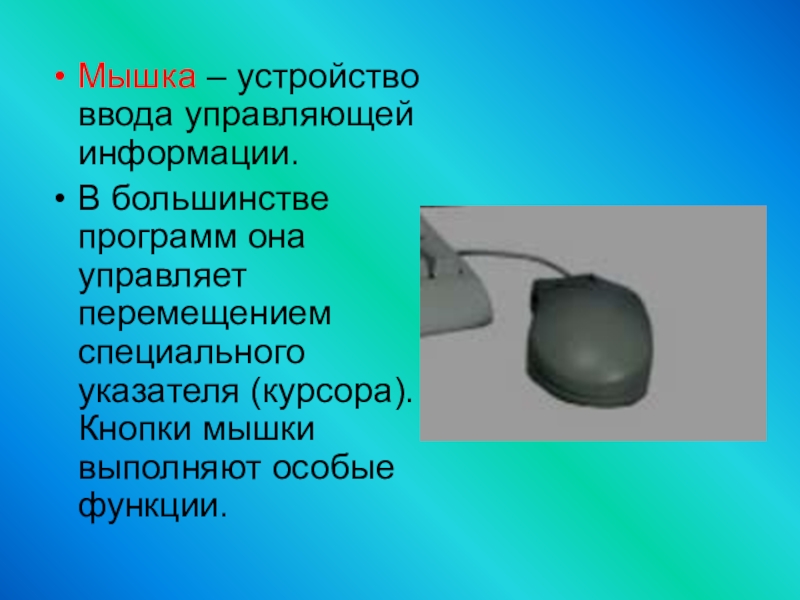 • Мышка – устройство ввода управляющей информации.

• В большинстве программ она управляет перемещением специального указателя (курсора). Кнопки мышки выполняют особые функции.